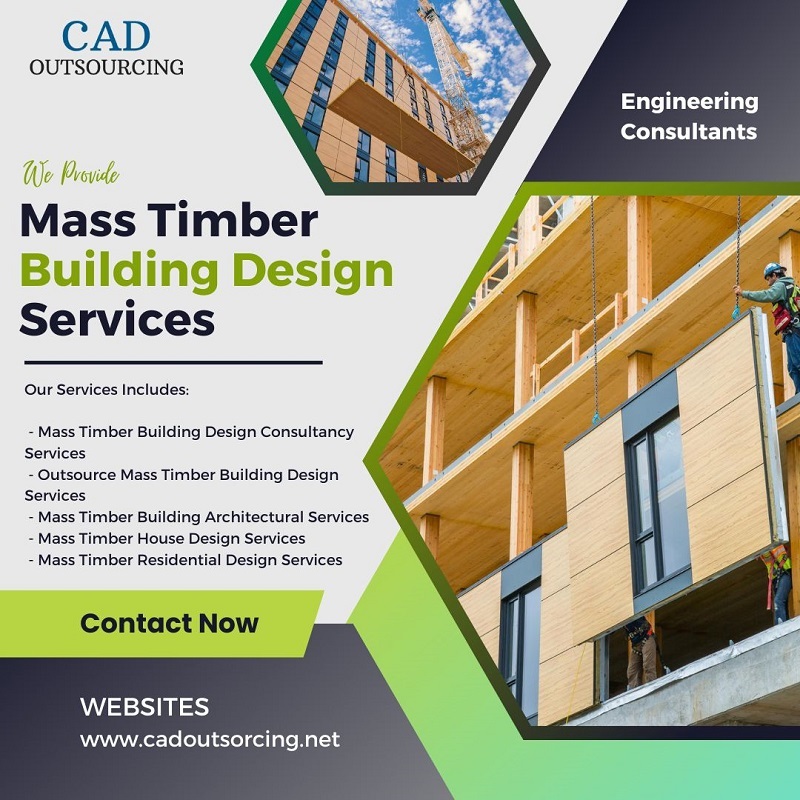 CAD
OUTSOURCING

Engineering Consultants

We Provide

Mass Timber Building Design Services

Our Services Includes:

- Mass Timber Building Design Consultancy Services
- Outsource Mass Timber Building Design Services
- Mass Timber Building Architectural Services
- Mass Timber House Design Services
- Mass Timber Residential Design Services

Contact Now

WEBSITES
www.cadoutsorcing.net